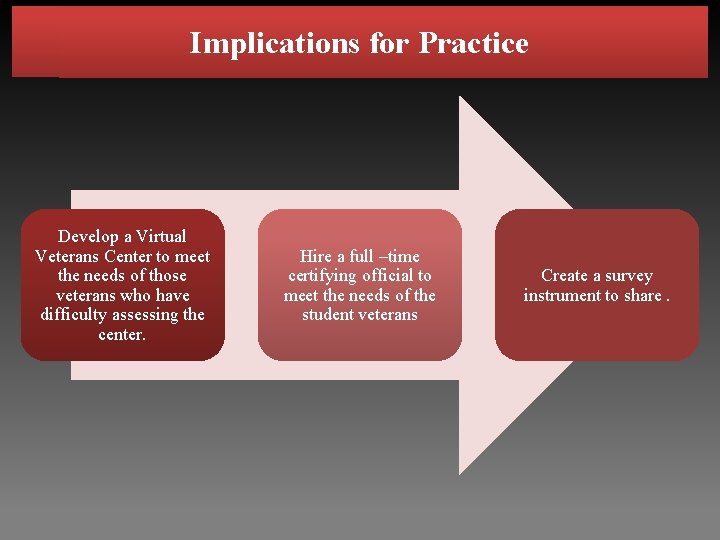 Implications for Practice

Develop a Virtual Veterans Center to meet the needs of those veterans who have difficulty assessing the center.

Hire a full –time certifying official to meet the needs of the student veterans

Create a survey instrument to share .